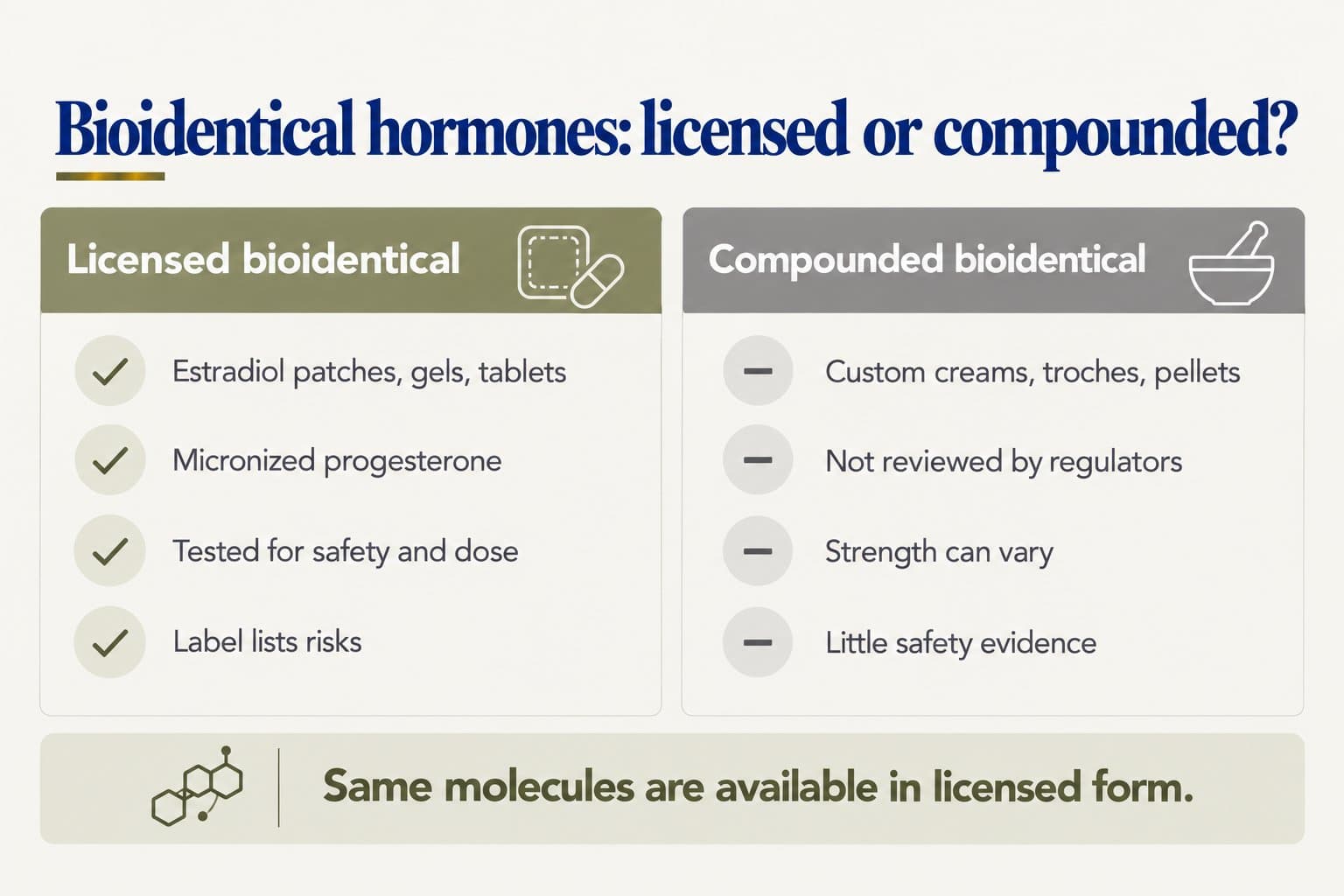 Bioidentical hormones: licensed or compounded?

Licensed bioidentical

Estradiol patches, gels, tablets

Micronized progesterone

Tested for safety and dose

Label lists risks

Compounded bioidentical

Custom creams, troches, pellets

Not reviewed by regulators

Strength can vary

Little safety evidence

Same molecules are available in licensed form.